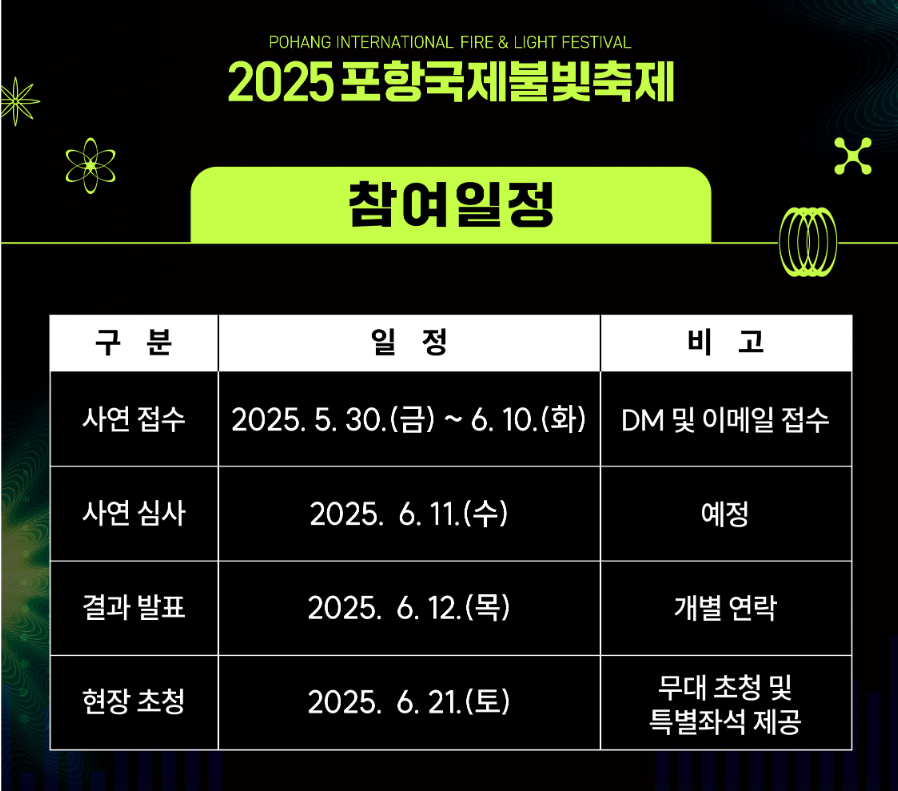 POHANG INTERNATIONAL FIRE & LIGHT FESTIVAL
2025 포항국제불빛축제

참여일정

| 구 분 | 일 정 | 비 고 |
|---|---|---|
| 사연 접수 | 2025. 5. 30.(금) ~ 6. 10.(화) | DM 및 이메일 접수 |
| 사연 심사 | 2025. 6. 11.(수) | 예정 |
| 결과 발표 | 2025. 6. 12.(목) | 개별 연락 |
| 현장 초청 | 2025. 6. 21.(토) | 무대 초청 및 특별좌석 제공 |